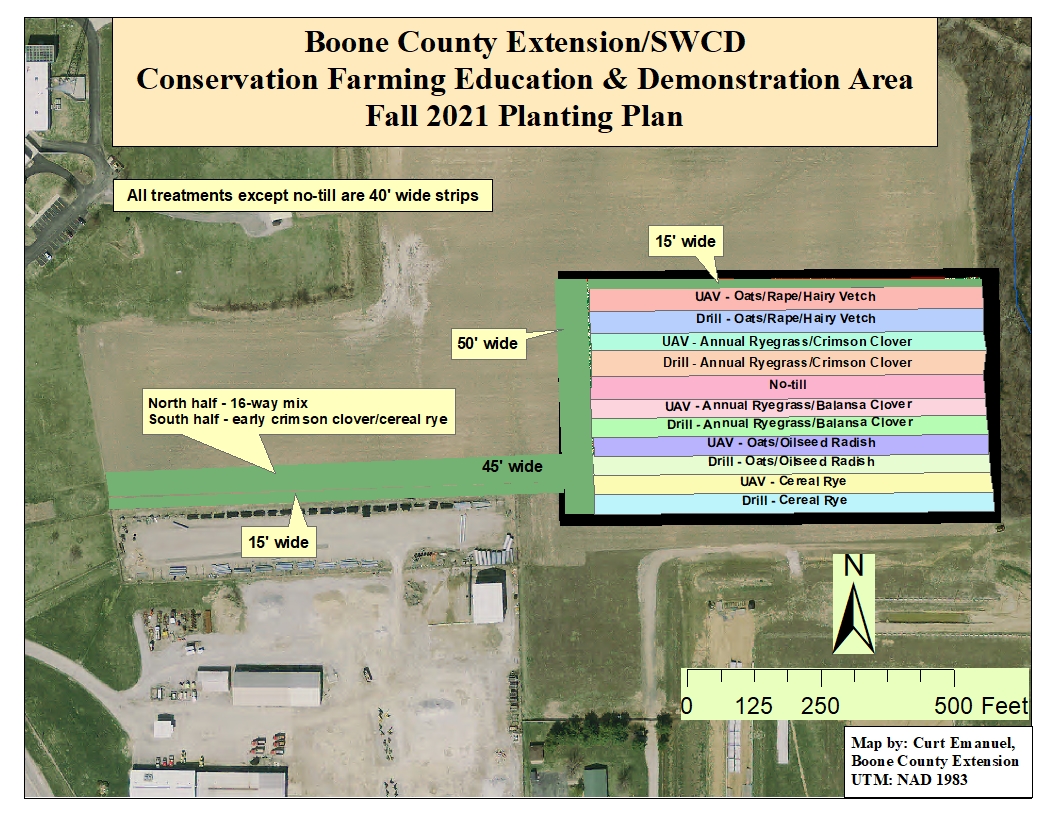 Boone County Extension/SWCD
Conservation Farming Education & Demonstration Area
Fall 2021 Planting Plan

All treatments except no-till are 40' wide strips

15' wide

50' wide

UAV - Oats/Rape/Hairy Vetch
Drill - Oats/Rape/Hairy Vetch
UAV - Annual Ryegrass/Crimson Clover
Drill - Annual Ryegrass/Crimson Clover
No-till
UAV - Annual Ryegrass/Balansa Clover
Drill - Annual Ryegrass/Balansa Clover
UAV - Oats/Oilseed Radish
Drill - Oats/Oilseed Radish
UAV - Cereal Rye
Drill - Cereal Rye

North half - 16-way mix
South half - early crimson clover/cereal rye

45' wide

15' wide

N

0 125 250 500 Feet

Map by: Curt Emanuel,
Boone County Extension
UTM: NAD 1983